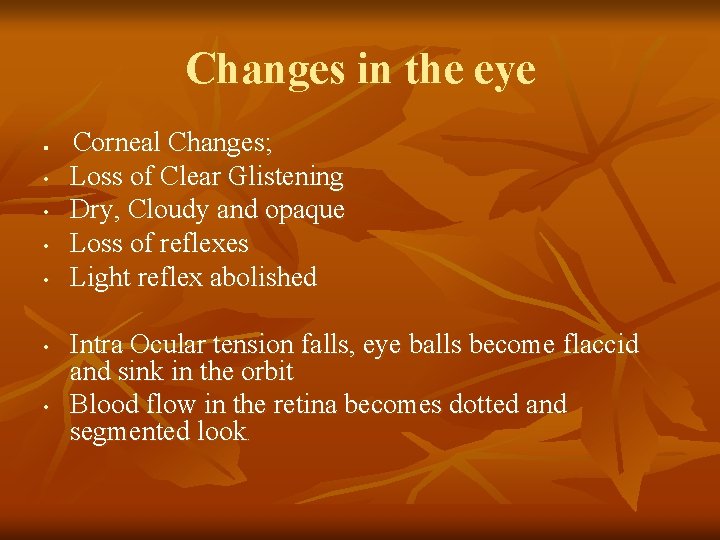 Changes in the eye

- Corneal Changes;
- Loss of Clear Glistening
- Dry, Cloudy and opaque
- Loss of reflexes
- Light reflex abolished

- Intra Ocular tension falls, eye balls become flaccid and sink in the orbit
- Blood flow in the retina becomes dotted and segmented look.